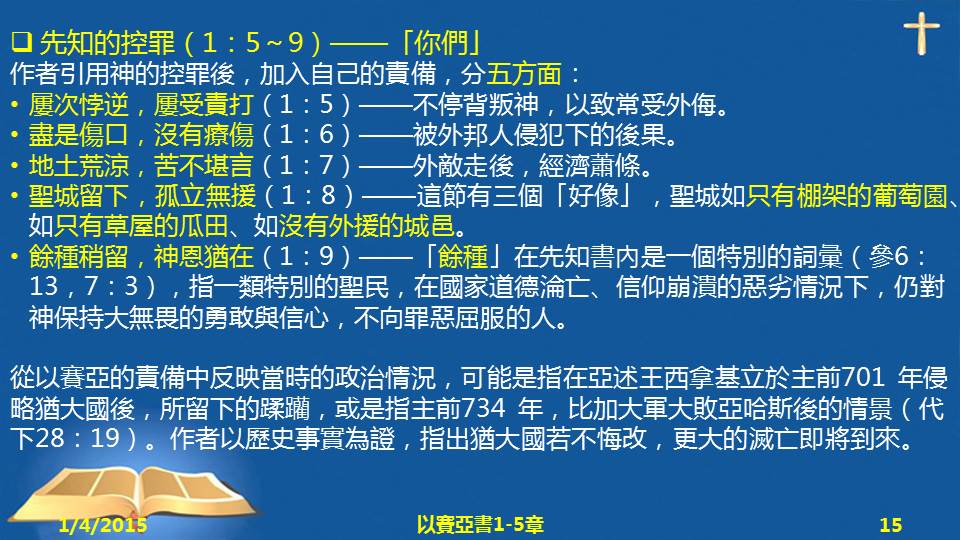 ❑ 先知的控罪（1：5～9）——「你們」
作者引用神的控罪後，加入自己的責備，分五方面：
• 屢次悖逆，屢受責打（1：5）——不停背叛神，以致常受外侮。
• 盡是傷口，沒有療傷（1：6）——被外邦人侵犯下的後果。
• 地土荒涼，苦不堪言（1：7）——外敵走後，經濟蕭條。
• 聖城留下，孤立無援（1：8）——這節有三個「好像」，聖城如只有棚架的葡萄園、如只有草屋的瓜田、如沒有外援的城邑。
• 餘種稍留，神恩猶在（1：9）——「餘種」在先知書內是一個特別的詞彙（參6：13，7：3），指一類特別的聖民，在國家道德淪亡、信仰崩潰的惡劣情況下，仍對神保持大無畏的勇敢與信心，不向罪惡屈服的人。

從以賽亞的責備中反映當時的政治情況，可能是指在亞述王西拿基立於主前701 年侵略猶大國後，所留下的蹂躪，或是指主前734 年，比加大軍大敗亞哈斯後的情景（代下28：19）。作者以歷史事實為證，指出猶大國若不悔改，更大的滅亡即將到來。

1/4/2015
以賽亞書1-5章
15